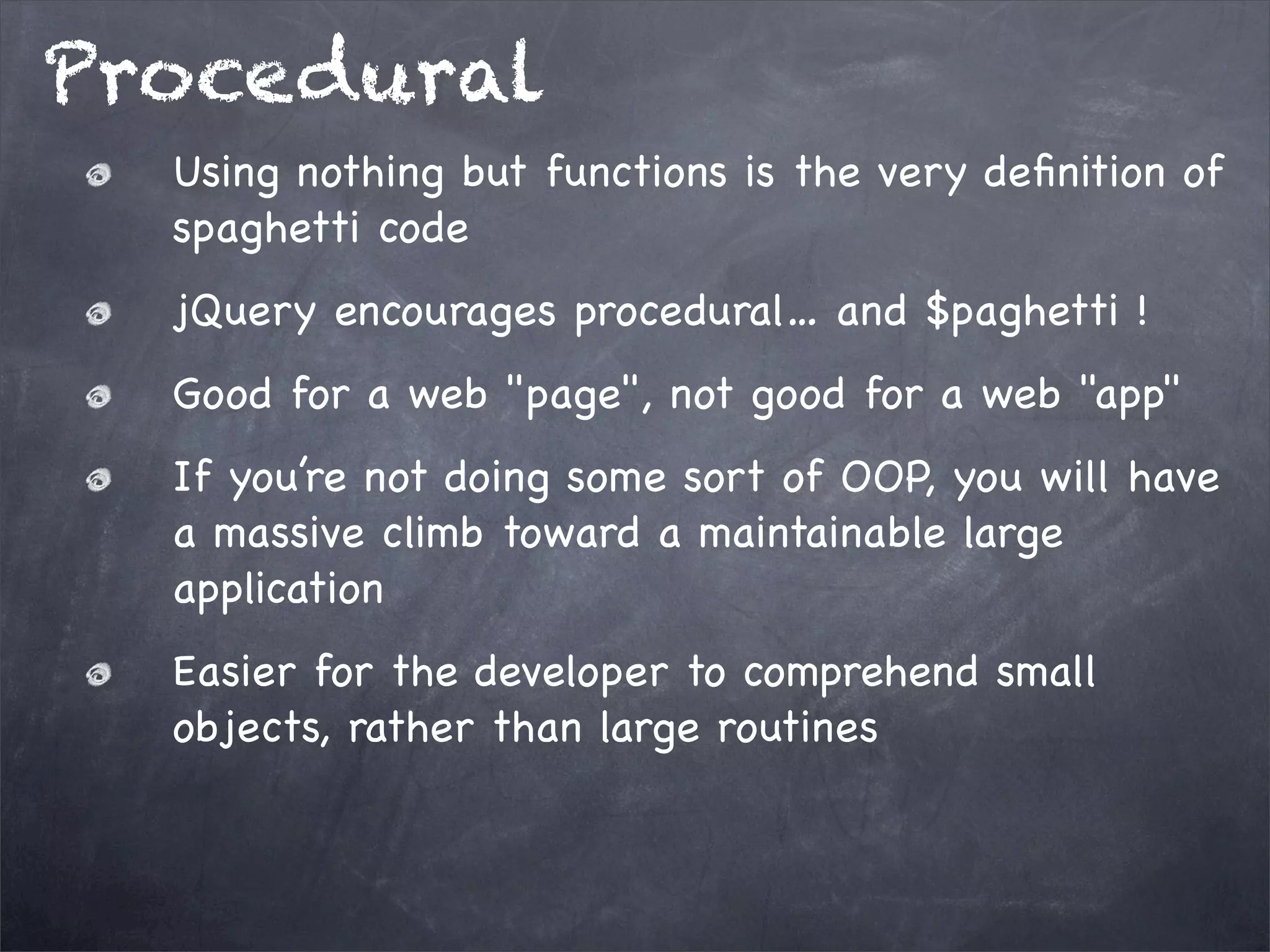 Procedural

Using nothing but functions is the very definition of spaghetti code

jQuery encourages procedural… and \$paghetti !

Good for a web "page", not good for a web "app"

If you're not doing some sort of OOP, you will have a massive climb toward a maintainable large application

Easier for the developer to comprehend small objects, rather than large routines